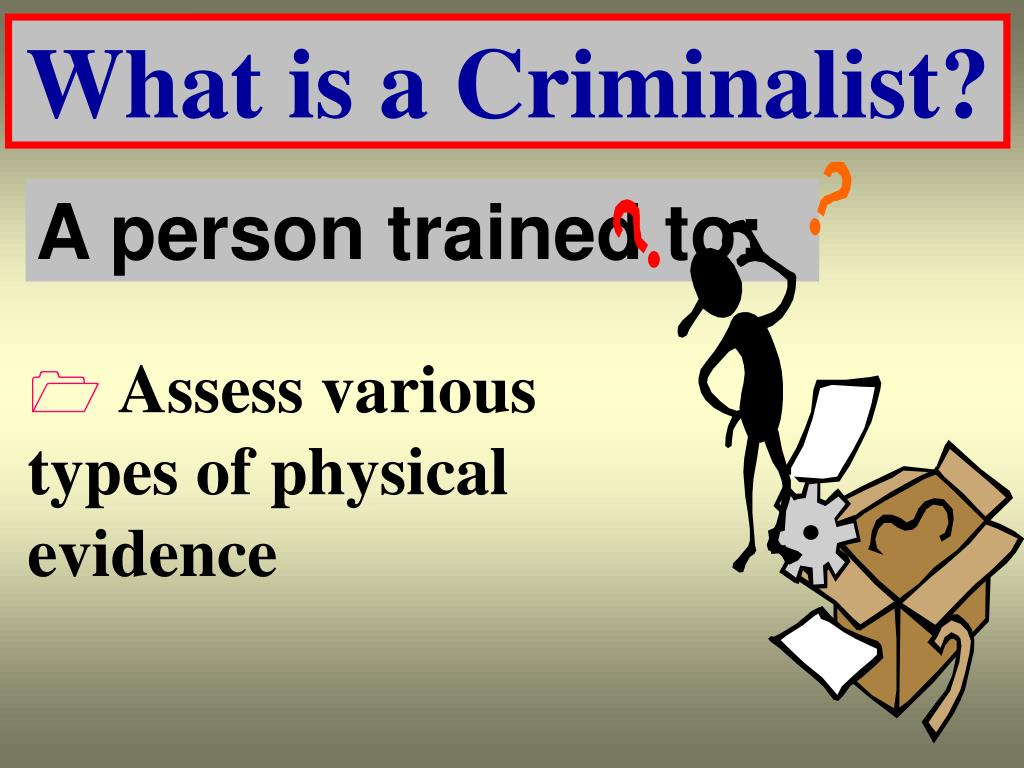 What is a Criminalist?

A person trained to:

Assess various types of physical evidence